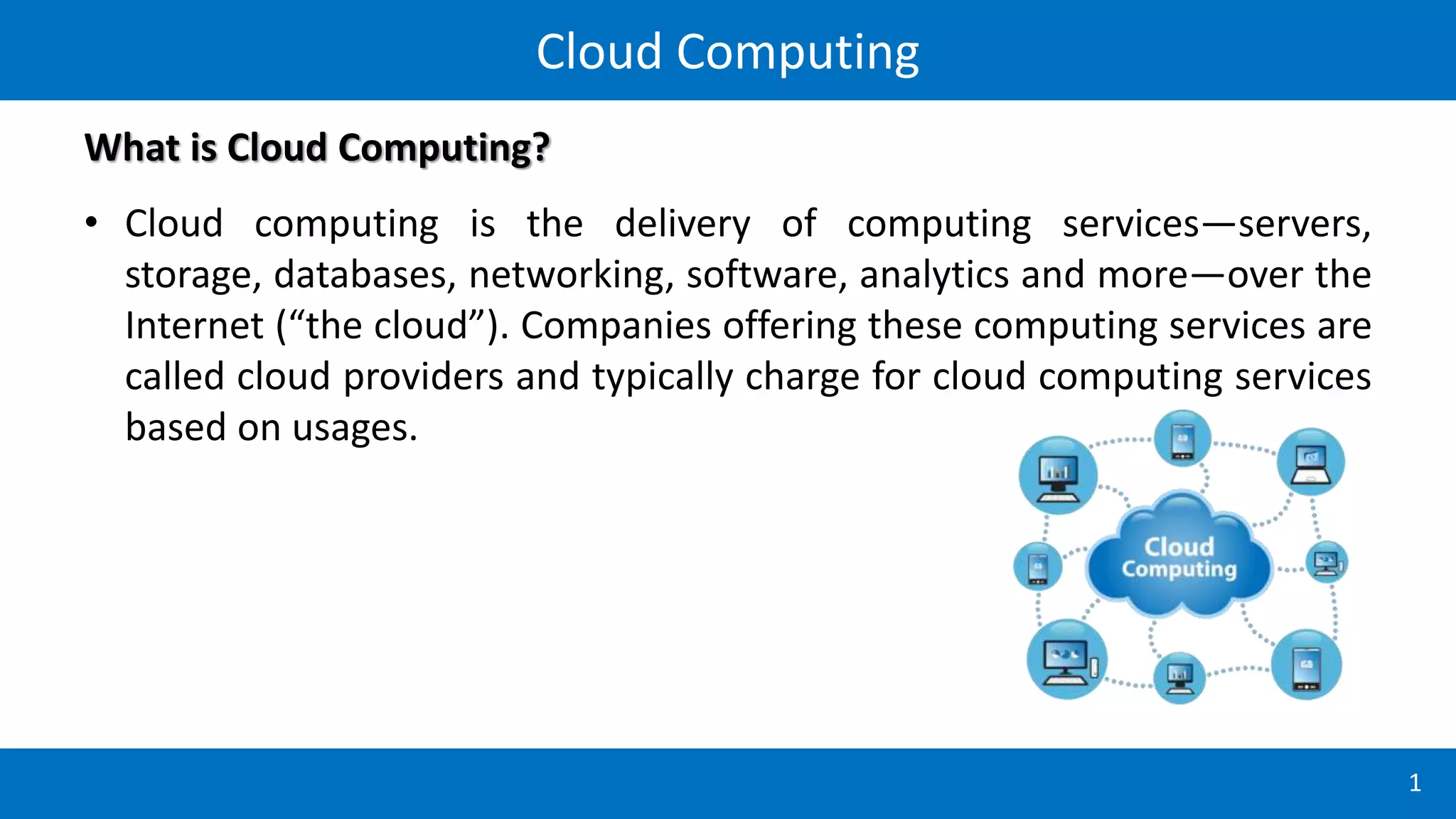 Cloud Computing

What is Cloud Computing?

• Cloud computing is the delivery of computing services—servers, storage, databases, networking, software, analytics and more—over the Internet (“the cloud”). Companies offering these computing services are called cloud providers and typically charge for cloud computing services based on usages.

Cloud Computing

1